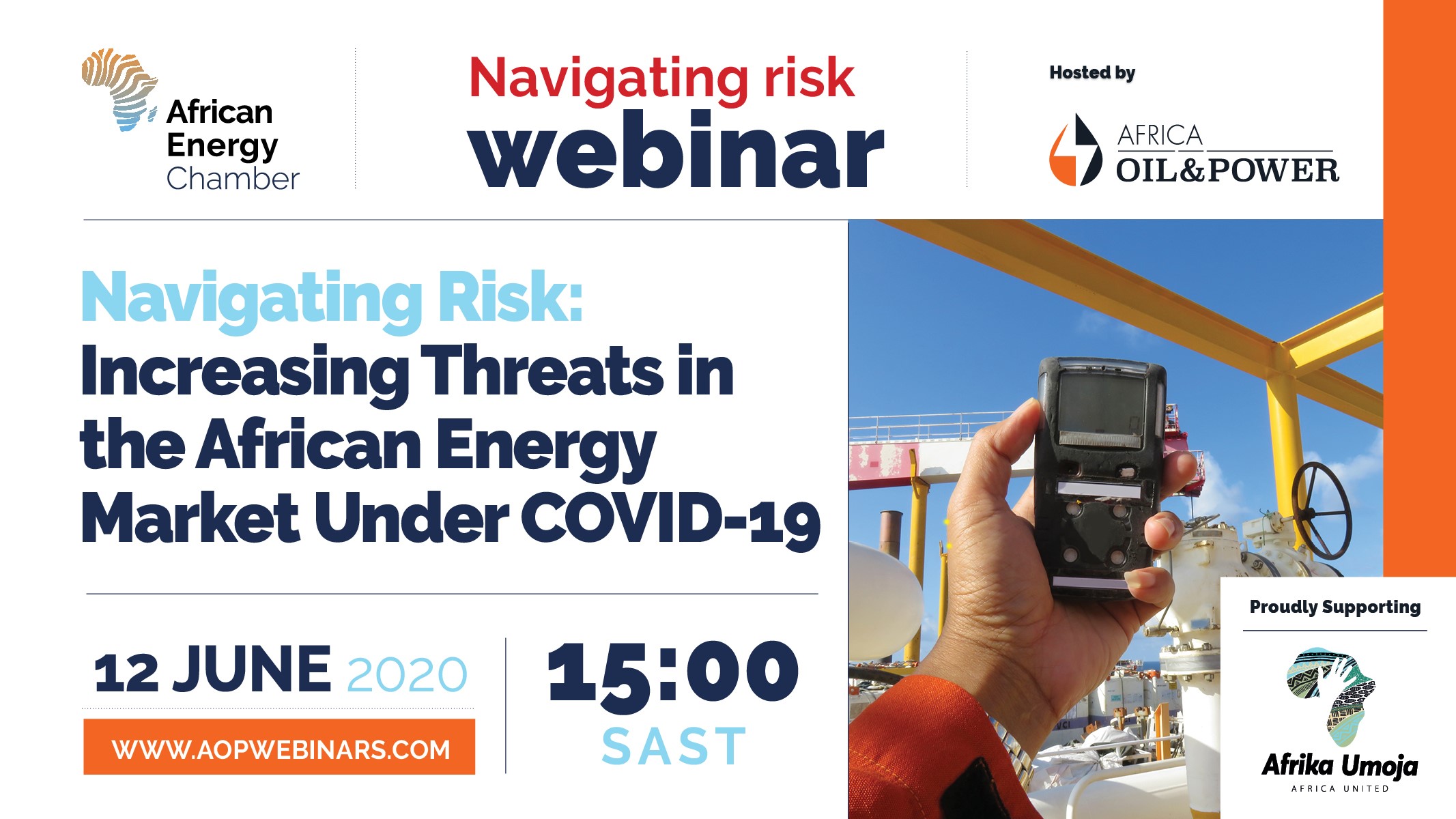 African Energy Chamber

Navigating risk
webinar

Hosted by

AFRICA OIL&POWER

Navigating Risk:
Increasing Threats in the African Energy Market Under COVID-19

12 JUNE 2020

WWW.AOPWEBINARS.COM

15:00
SAST

Proudly Supporting

Afrika Umoja
AFRICA UNITED